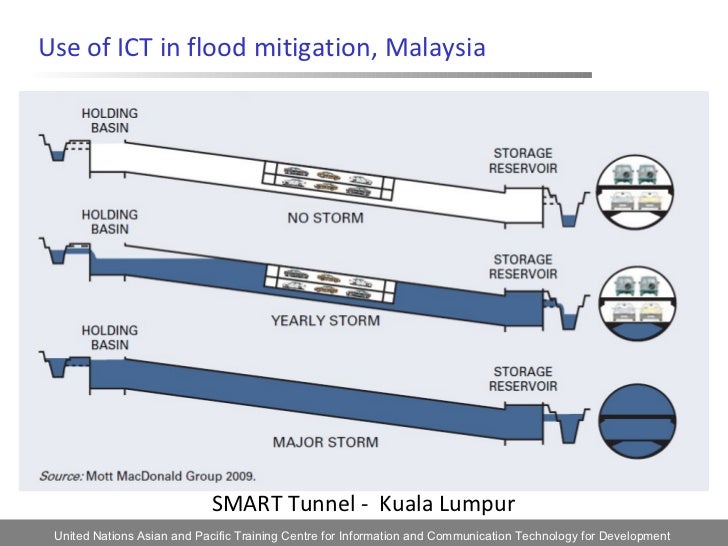 Use of ICT in flood mitigation, Malaysia

HOLDING BASIN

STORAGE RESERVOIR

NO STORM

HOLDING BASIN

STORAGE RESERVOIR

YEARLY STORM

HOLDING BASIN

STORAGE RESERVOIR

MAJOR STORM

Source: Mott MacDonald Group 2009.

SMART Tunnel - Kuala Lumpur

United Nations Asian and Pacific Training Centre for Information and Communication Technology for Development